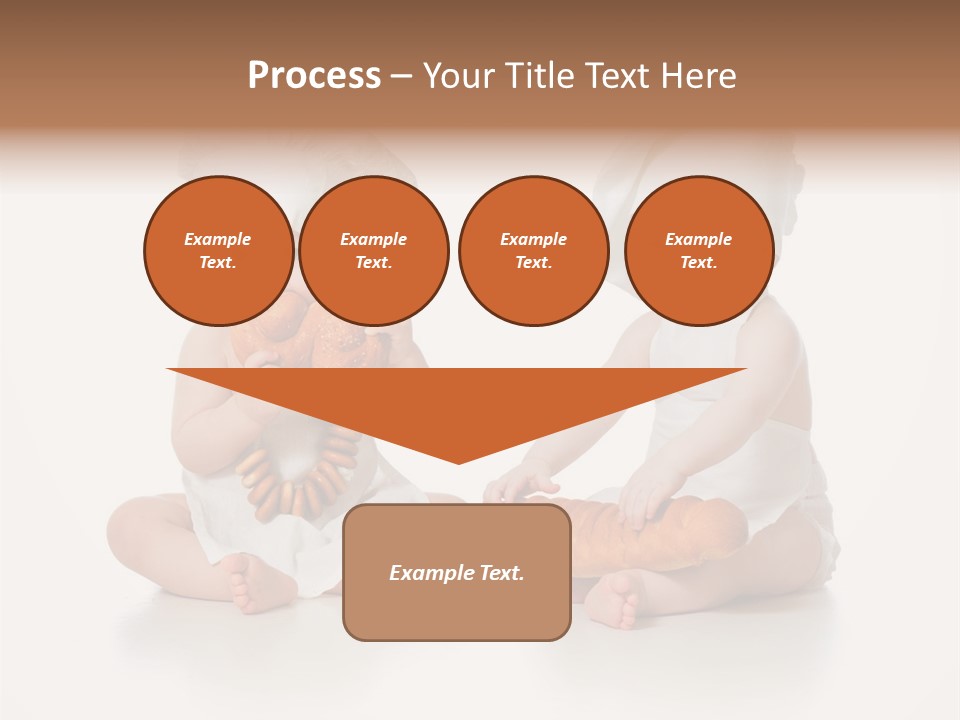 Process – Your Title Text Here

Example Text.

Example Text.

Example Text.

Example Text.

Example Text.